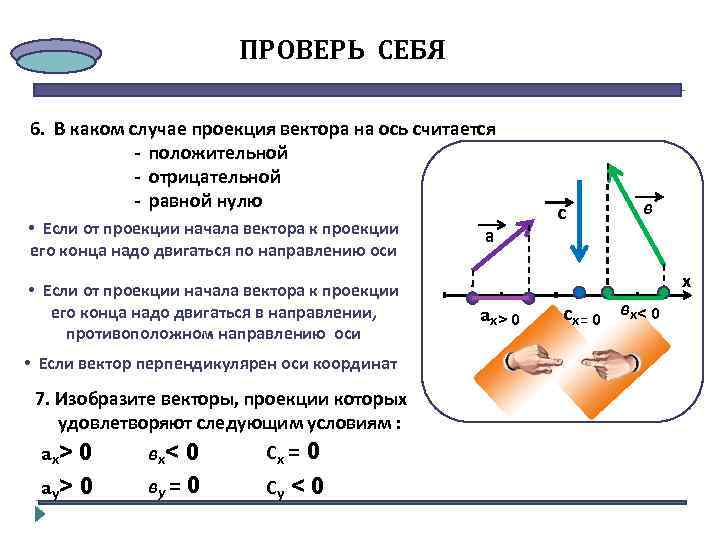 ПРОВЕРЬ СЕБЯ

6. В каком случае проекция вектора на ось считается
- положительной
- отрицательной
- равной нулю

• Если от проекции начала вектора к проекции его конца надо двигаться по направлению оси

• Если от проекции начала вектора к проекции его конца надо двигаться в направлении, противоположном направлению оси

• Если вектор перпендикулярен оси координат

$\vec{a}$ $\vec{c}$ $\vec{в}$ x

$a_x > 0$ $c_x = 0$ $в_x < 0$

7. Изобразите векторы, проекции которых удовлетворяют следующим условиям :

$a_x > 0$ $в_x < 0$ $c_x = 0$

$a_y > 0$ $в_y = 0$ $c_y < 0$